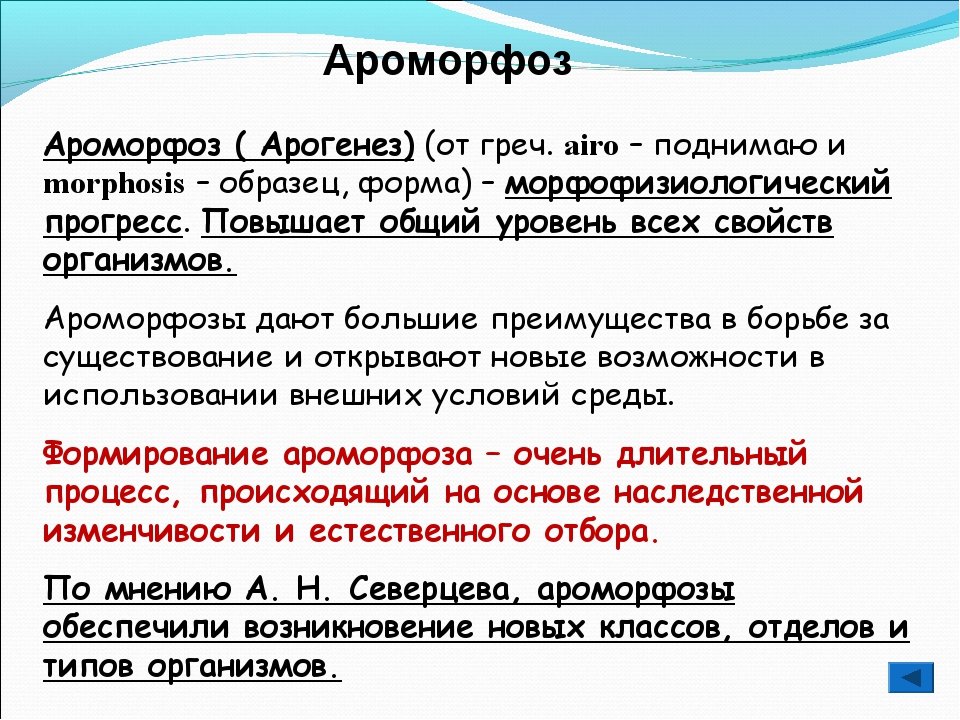 Ароморфоз

Ароморфоз ( Арогенез) (от греч. airo – поднимаю и morphosis – образец, форма) – морфофизиологический прогресс. Повышает общий уровень всех свойств организмов.

Ароморфозы дают большие преимущества в борьбе за существование и открывают новые возможности в использовании внешних условий среды.

Формирование ароморфоза – очень длительный процесс, происходящий на основе наследственной изменчивости и естественного отбора.

По мнению А. Н. Северцева, ароморфозы обеспечили возникновение новых классов, отделов и типов организмов.